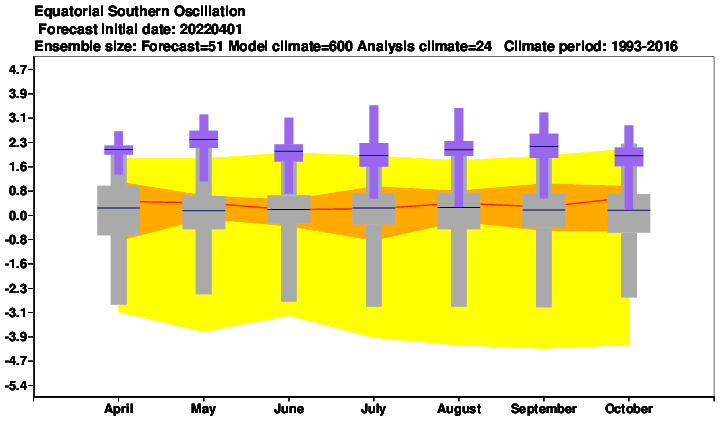 Equatorial Southern Oscillation
Forecast initial date: 20220401
Ensemble size: Forecast=51 Model climate=600 Analysis climate=24 Climate period: 1993-2016

4.7
3.9
3.1
2.3
1.6
0.8
0.0
-0.8
-1.6
-2.3
-3.1
-3.9
-4.7
-5.4

April
May
June
July
August
September
October